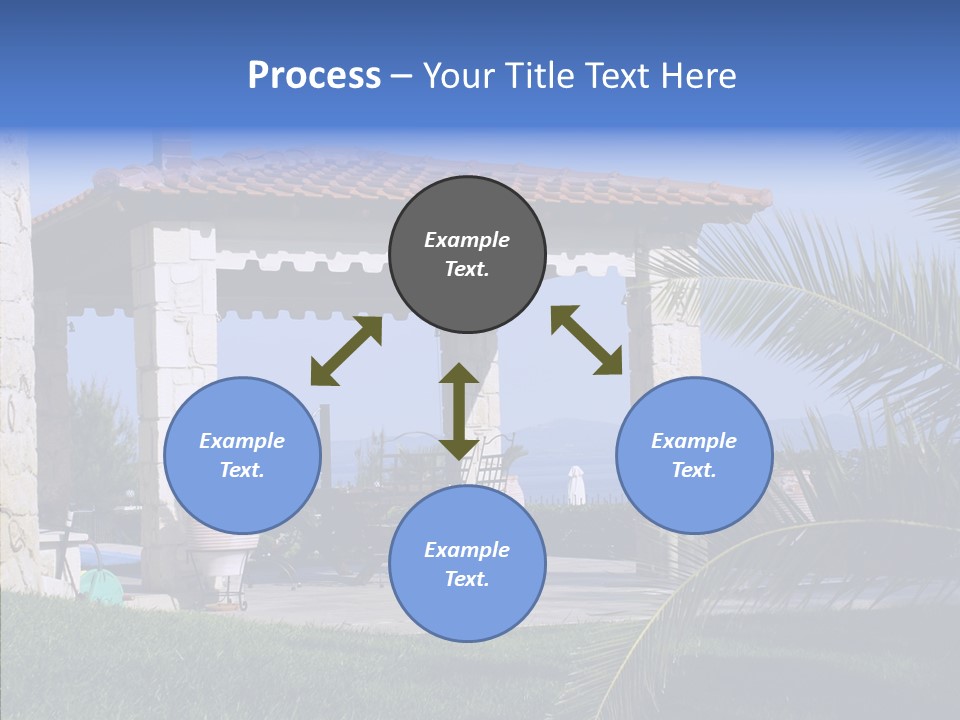 Process – Your Title Text Here

Example Text.

Example Text.

Example Text.

Example Text.